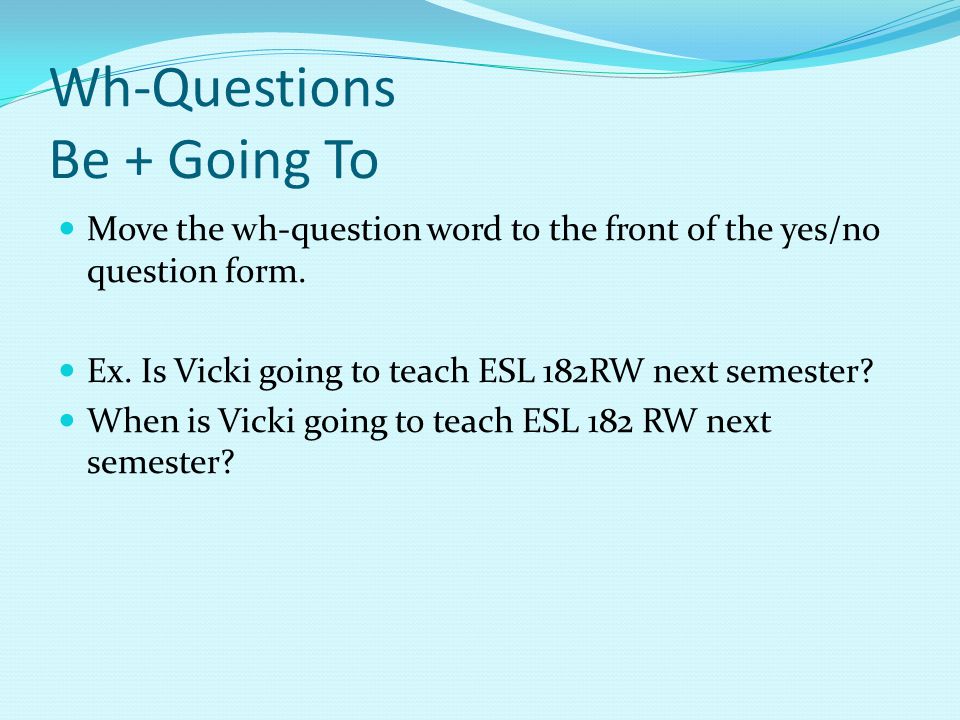 Wh-Questions
Be + Going To

Move the wh-question word to the front of the yes/no question form.

Ex. Is Vicki going to teach ESL 182RW next semester?

When is Vicki going to teach ESL 182 RW next semester?